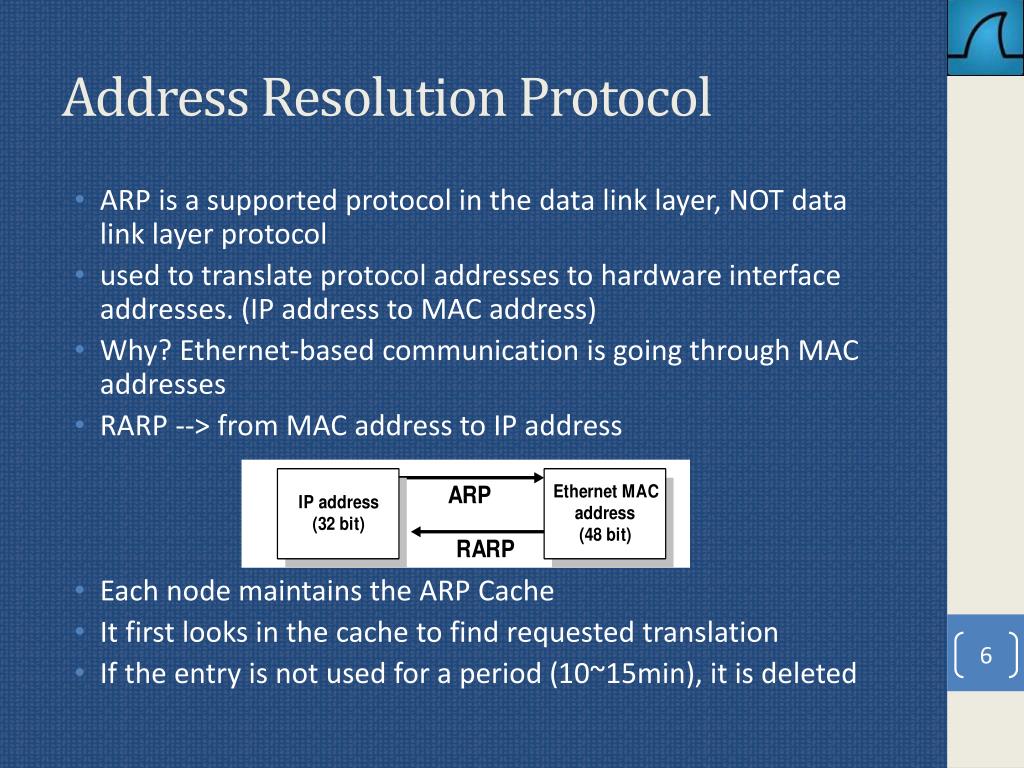 Address Resolution Protocol

• ARP is a supported protocol in the data link layer, NOT data link layer protocol
• used to translate protocol addresses to hardware interface addresses. (IP address to MAC address)
• Why? Ethernet-based communication is going through MAC addresses
• RARP --> from MAC address to IP address

IP address (32 bit)
ARP
RARP
Ethernet MAC address (48 bit)

• Each node maintains the ARP Cache
• It first looks in the cache to find requested translation
• If the entry is not used for a period (10~15min), it is deleted

6